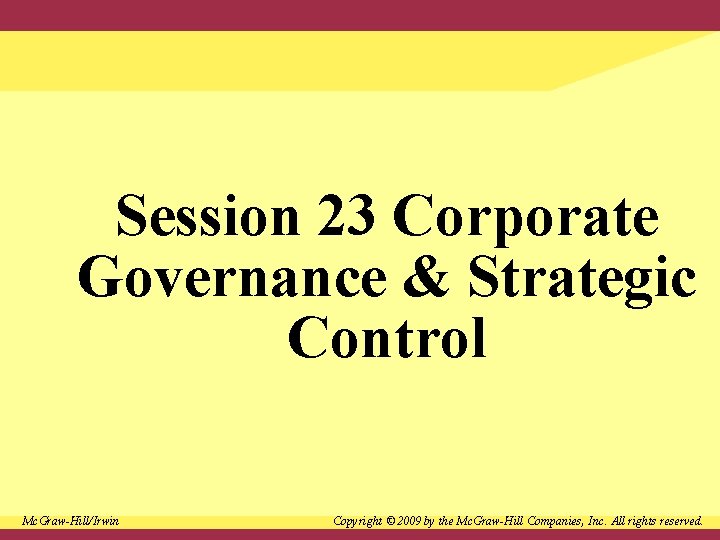 Session 23 Corporate Governance & Strategic Control

McGraw-Hill/Irwin

Copyright © 2009 by the McGraw-Hill Companies, Inc. All rights reserved.